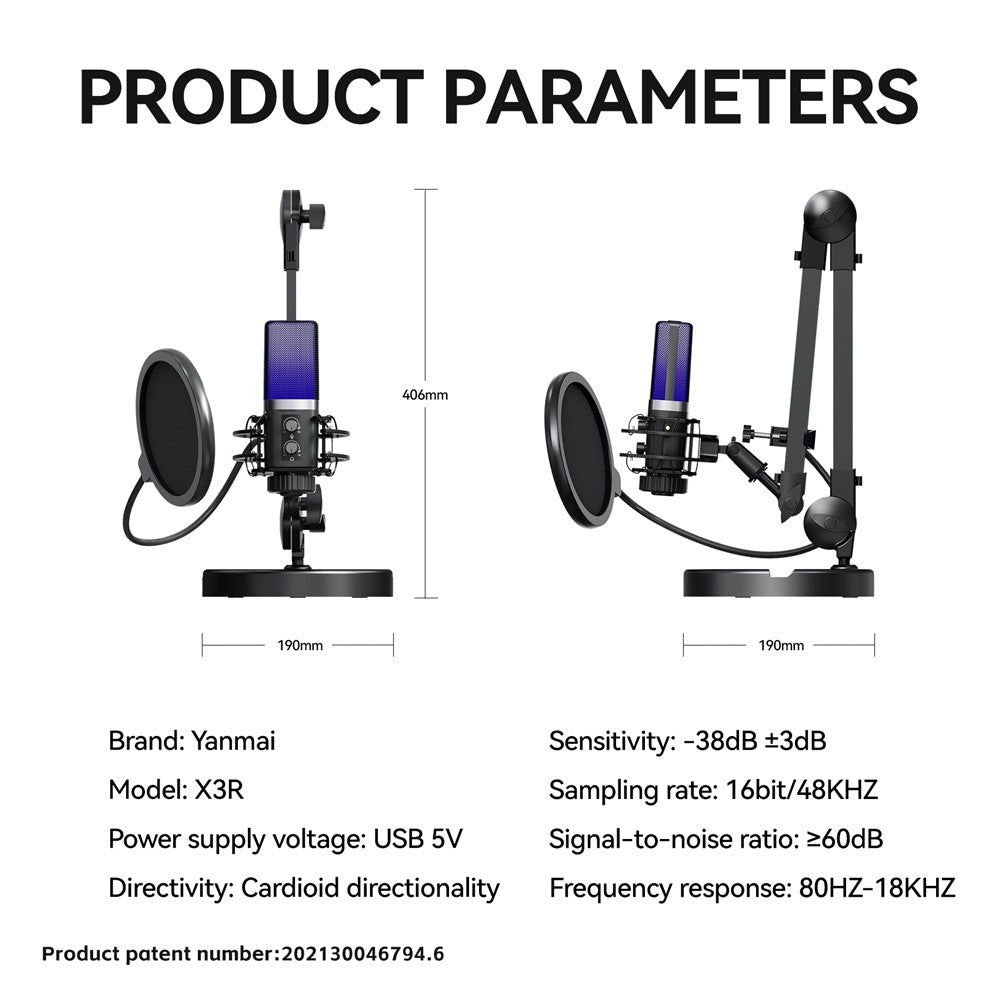 PRODUCT PARAMETERS

406mm

190mm

190mm

Brand: Yanmai

Model: X3R

Power supply voltage: USB 5V

Directivity: Cardioid directionality

Sensitivity: -38dB ±3dB

Sampling rate: 16bit/48KHZ

Signal-to-noise ratio: ≥60dB

Frequency response: 80HZ-18KHZ

Product patent number:202130046794.6